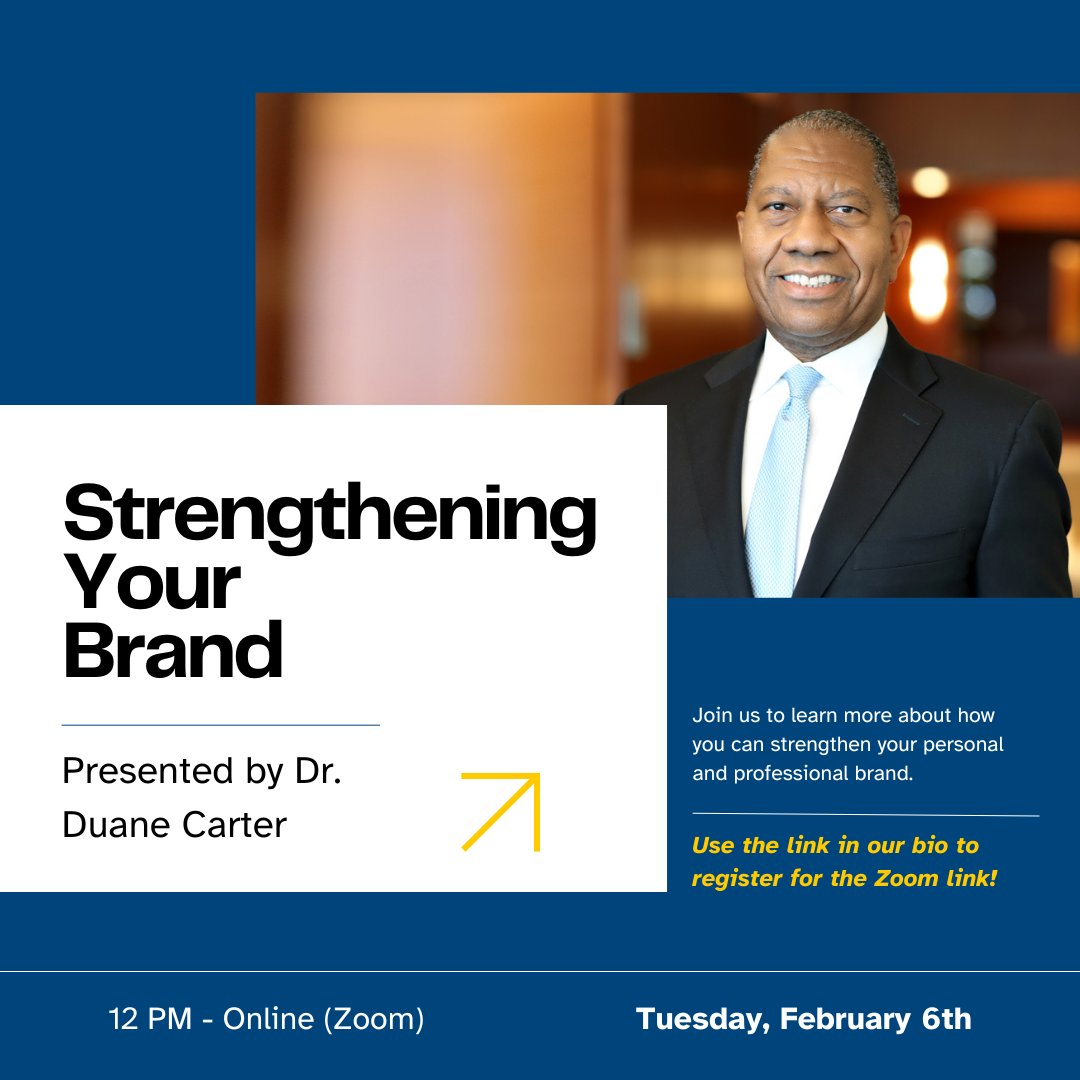 Strengthening Your Brand

Presented by Dr. Duane Carter

Join us to learn more about how you can strengthen your personal and professional brand.

Use the link in our bio to register for the Zoom link!

12 PM - Online (Zoom)

Tuesday, February 6th